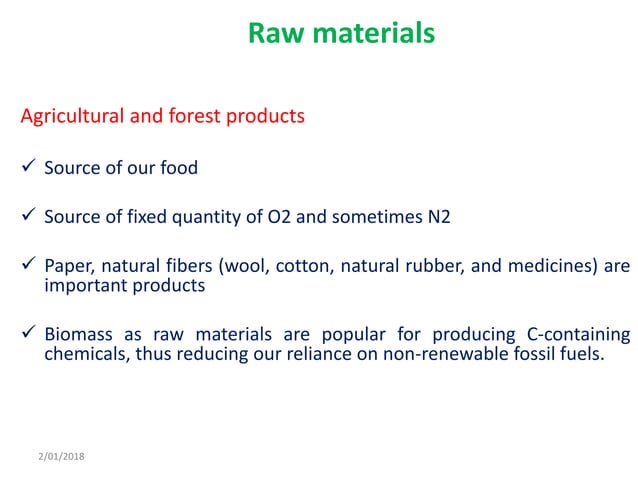 Raw materials

Agricultural and forest products

✓ Source of our food

✓ Source of fixed quantity of O2 and sometimes N2

✓ Paper, natural fibers (wool, cotton, natural rubber, and medicines) are important products

✓ Biomass as raw materials are popular for producing C-containing chemicals, thus reducing our reliance on non-renewable fossil fuels.

2/01/2018